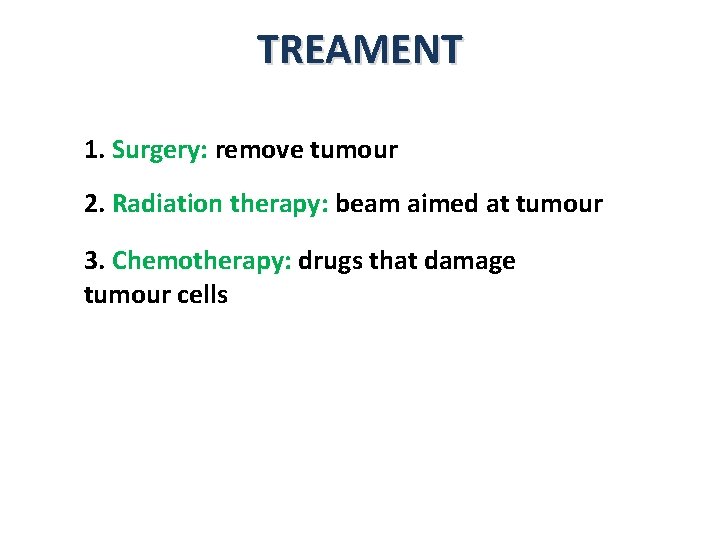 TREAMENT

1. Surgery: remove tumour

2. Radiation therapy: beam aimed at tumour

3. Chemotherapy: drugs that damage tumour cells